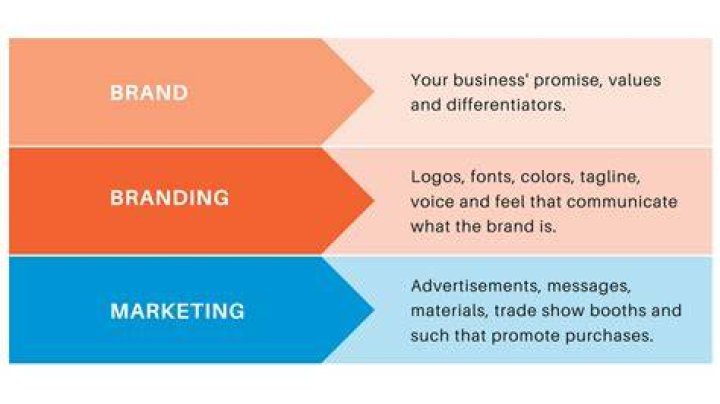 BRAND

Your business' promise, values and differentiators.

BRANDING

Logos, fonts, colors, tagline, voice and feel that communicate what the brand is.

MARKETING

Advertisements, messages, materials, trade show booths and such that promote purchases.